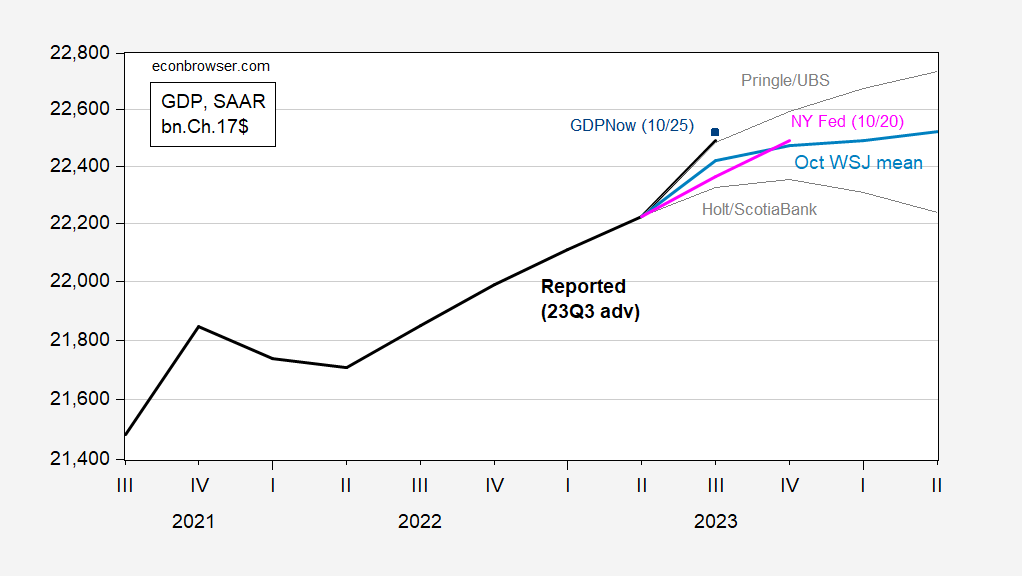 22,800
22,600
22,400
22,200
22,000
21,800
21,600
21,400

econbrowser.com

GDP, SAAR
bn.Ch.17$

Pringle/UBS

GDPNow (10/25)

NY Fed (10/20)

Oct WSJ mean

Holt/ScotiaBank

Reported
(23Q3 adv)

III IV I II III IV I II III IV I II

2021 2022 2023